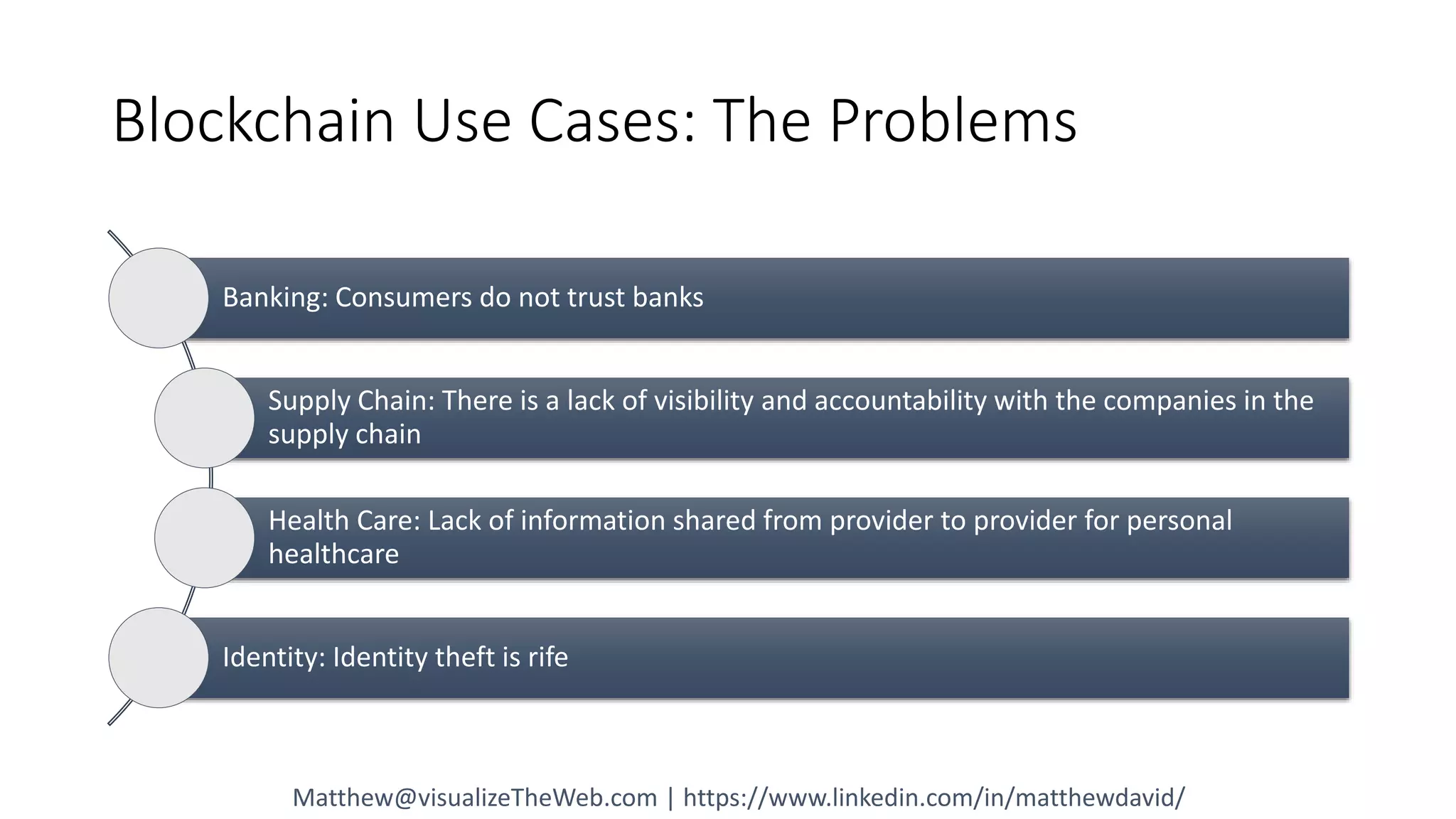 Blockchain Use Cases: The Problems

Banking: Consumers do not trust banks

Supply Chain: There is a lack of visibility and accountability with the companies in the supply chain

Health Care: Lack of information shared from provider to provider for personal healthcare

Identity: Identity theft is rife

Matthew@visualizeTheWeb.com | https://www.linkedin.com/in/matthewdavid/